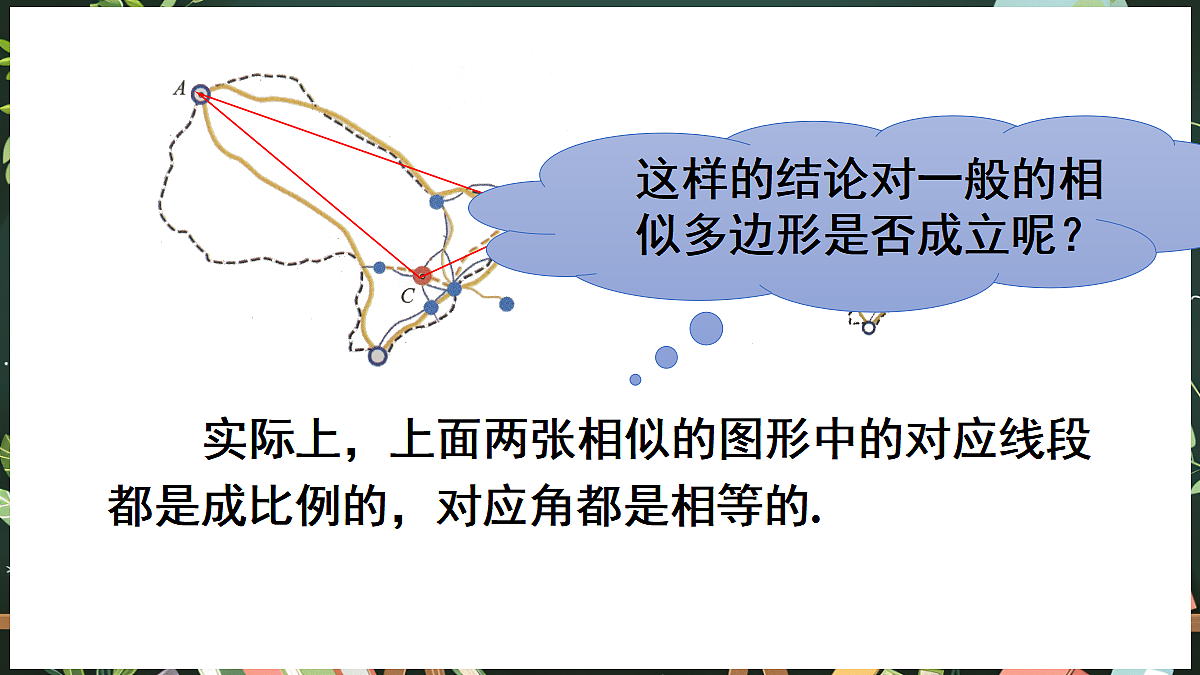 A

C

这样的结论对一般的相似多边形是否成立呢？

实际上，上面两张相似的图形中的对应线段都是成比例的，对应角都是相等的.